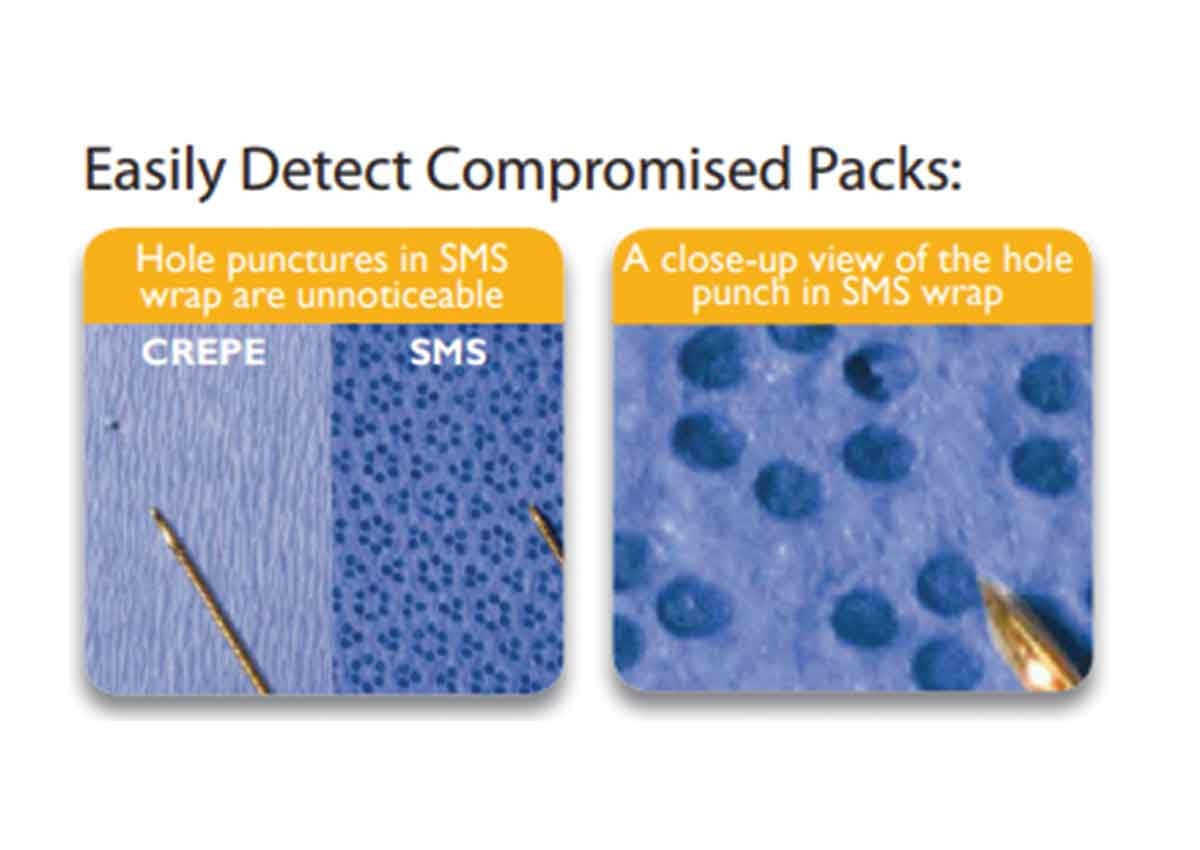 Easily Detect Compromised Packs:

Hole punctures in SMS wrap are unnoticeable

CREPE

SMS

A close-up view of the hole punch in SMS wrap